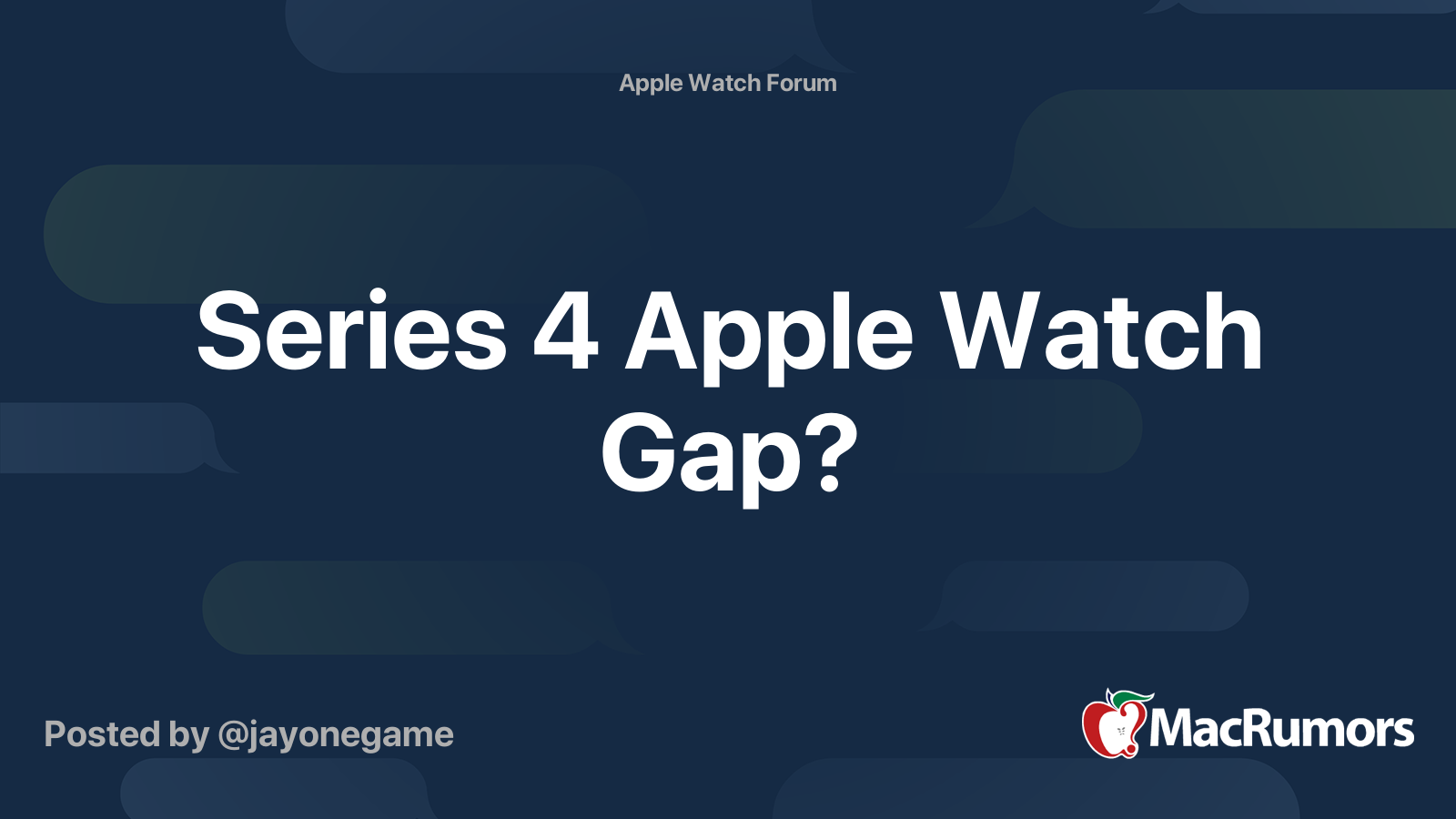 Apple Watch Forum

Series 4 Apple Watch Gap?

Posted by @jayonegame

MacRumors